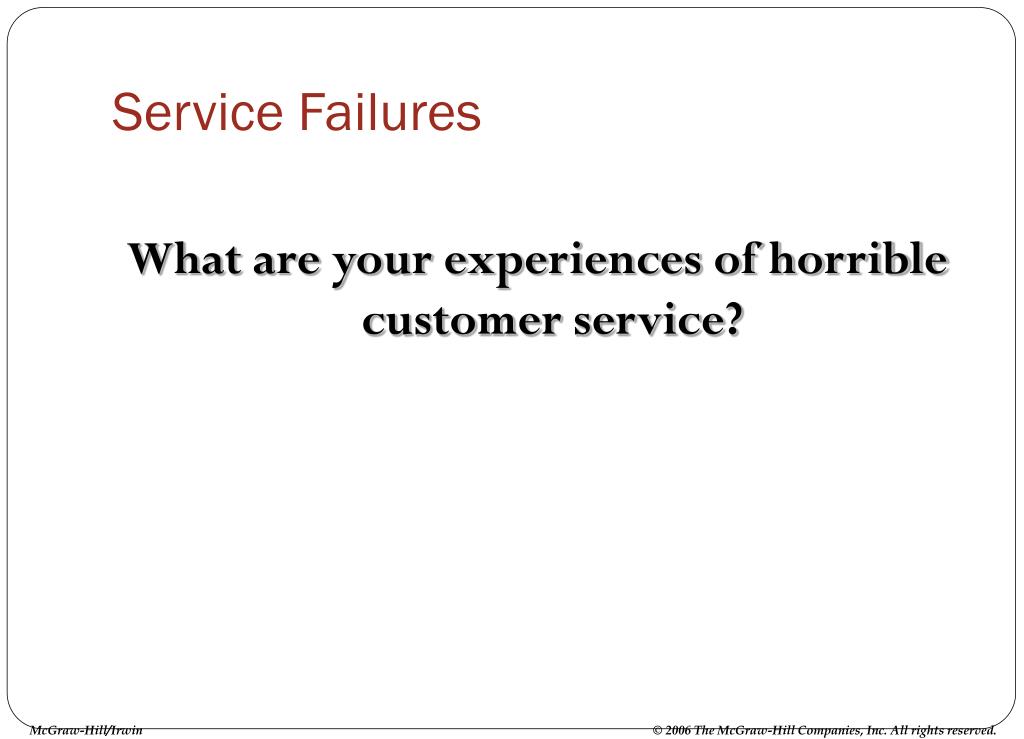 Service Failures

What are your experiences of horrible customer service?

McGraw-Hill/Irwin

© 2006 The McGraw-Hill Companies, Inc. All rights reserved.